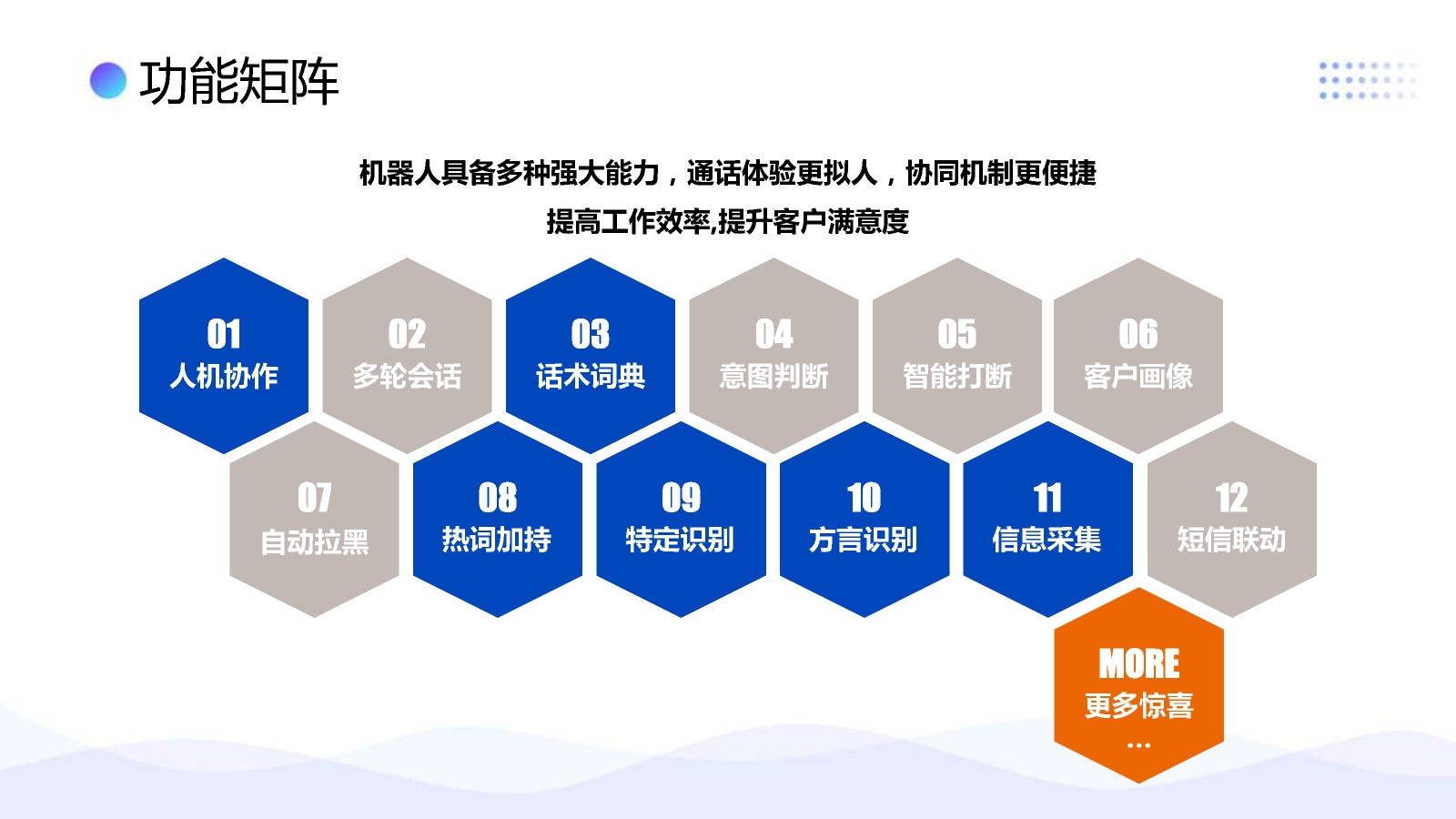 功能矩阵

机器人具备多种强大能力，通话体验更拟人，协同机制更便捷

提高工作效率,提升客户满意度

01
人机协作

02
多轮会话

03
话术词典

04
意图判断

05
智能打断

06
客户画像

07
自动拉黑

08
热词加持

09
特定识别

10
方言识别

11
信息采集

12
短信联动

MORE
更多惊喜
...